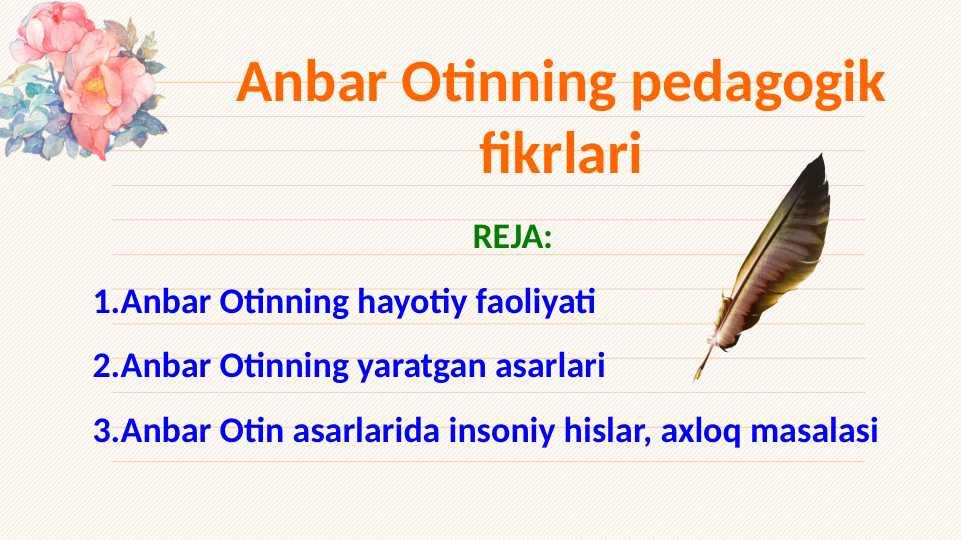 Anbar Otinning pedagogik fikrlari

REJA:

1.Anbar Otinning hayotiy faoliyati

2.Anbar Otinning yaratgan asarlari

3.Anbar Otin asarlarida insoniy hislar, axloq masalasi